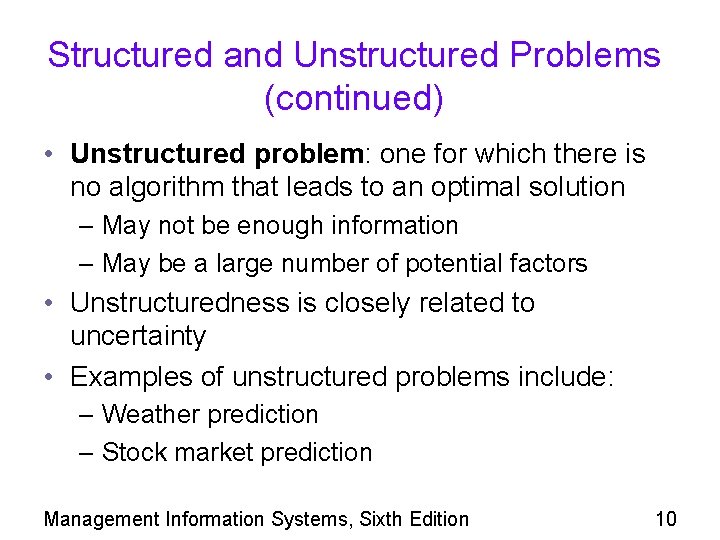 Structured and Unstructured Problems (continued)

• Unstructured problem: one for which there is no algorithm that leads to an optimal solution
– May not be enough information
– May be a large number of potential factors
• Unstructuredness is closely related to uncertainty
• Examples of unstructured problems include:
– Weather prediction
– Stock market prediction

Management Information Systems, Sixth Edition 10